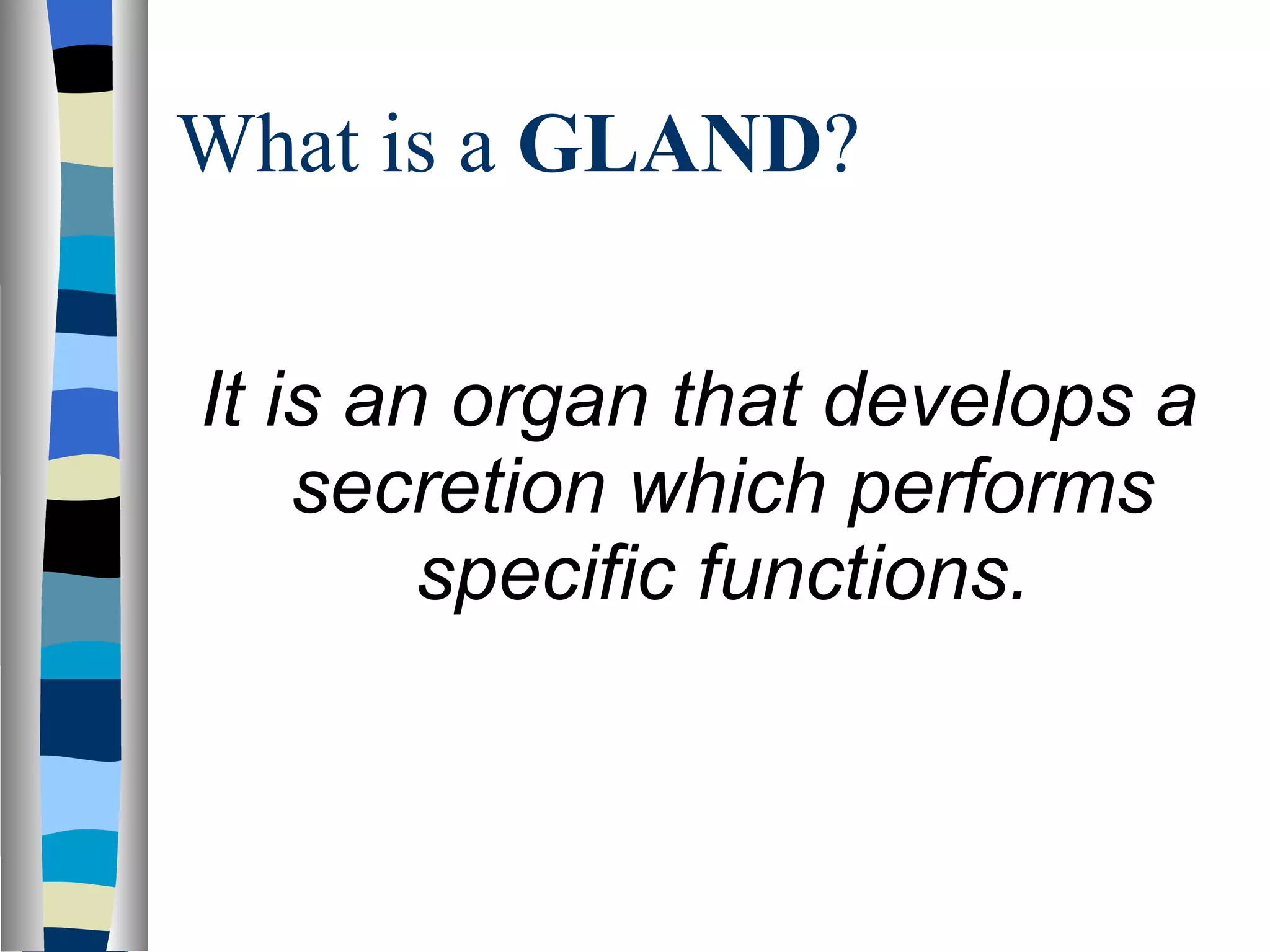 What is a GLAND?

It is an organ that develops a secretion which performs specific functions.